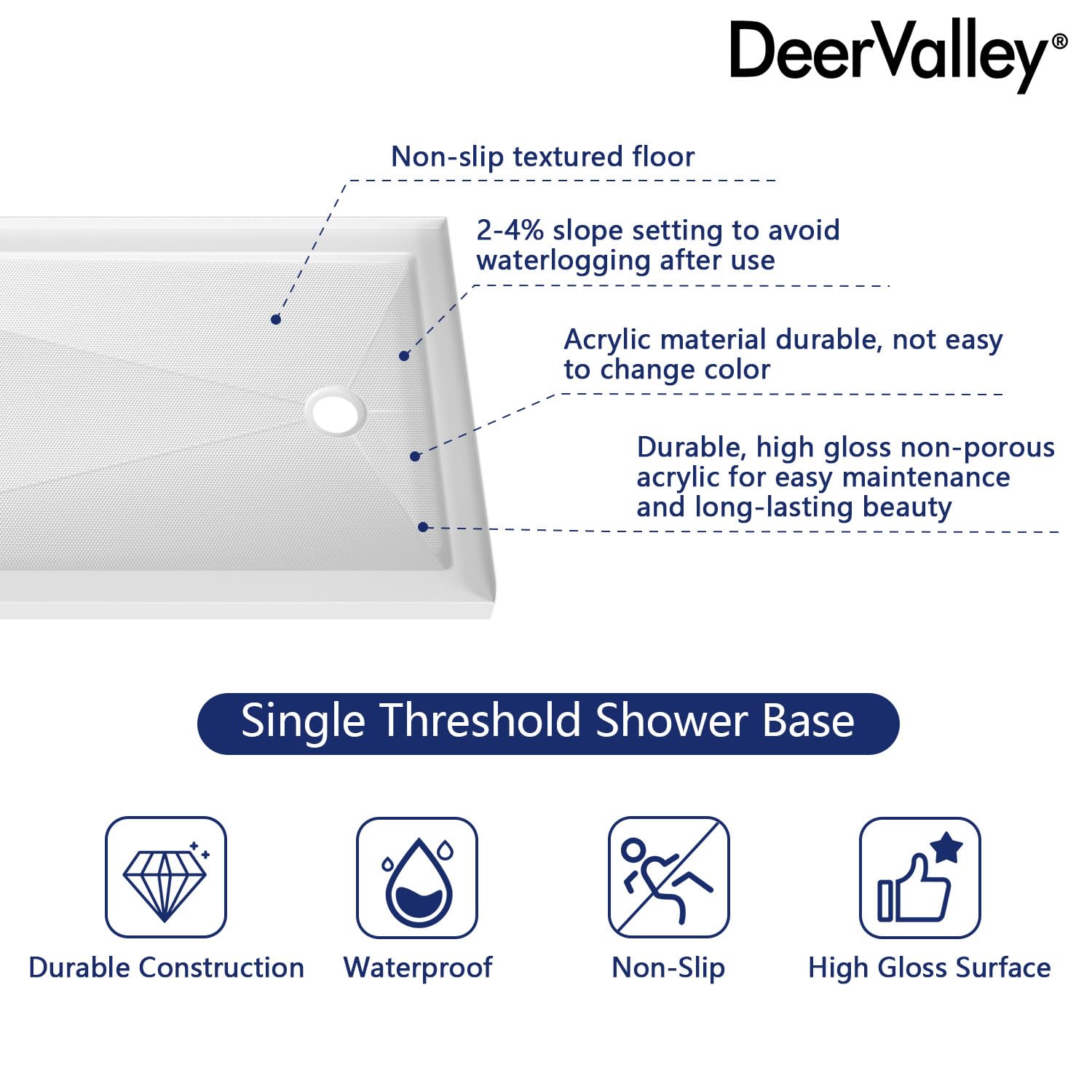 DeerValley®

Non-slip textured floor

2-4% slope setting to avoid waterlogging after use

Acrylic material durable, not easy to change color

Durable, high gloss non-porous acrylic for easy maintenance and long-lasting beauty

Single Threshold Shower Base

Durable Construction

Waterproof

Non-Slip

High Gloss Surface